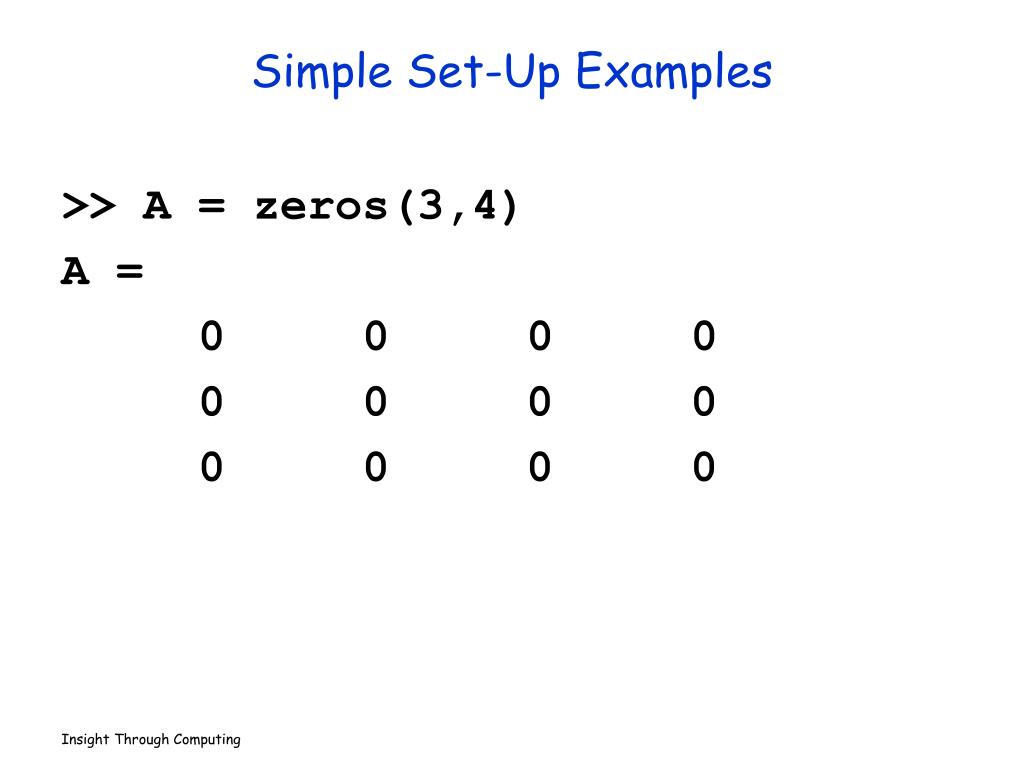 Simple Set-Up Examples

>> A = zeros(3,4)
A =
0 0 0 0
0 0 0 0
0 0 0 0

Insight Through Computing